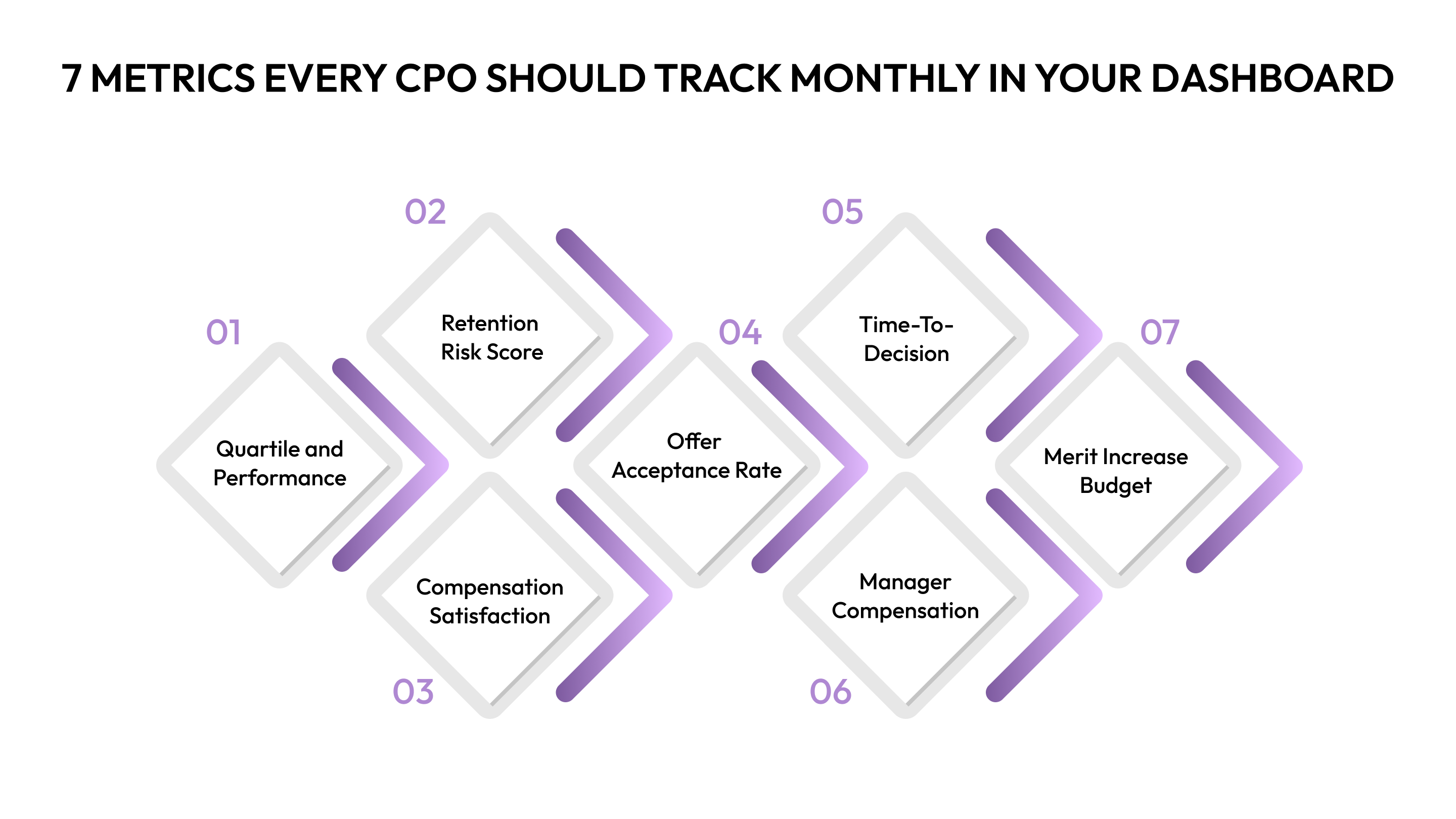 7 METRICS EVERY CPO SHOULD TRACK MONTHLY IN YOUR DASHBOARD

01
Quartile and Performance

02
Retention Risk Score

03
Compensation Satisfaction

04
Offer Acceptance Rate

05
Time-To-Decision

06
Manager Compensation

07
Merit Increase Budget